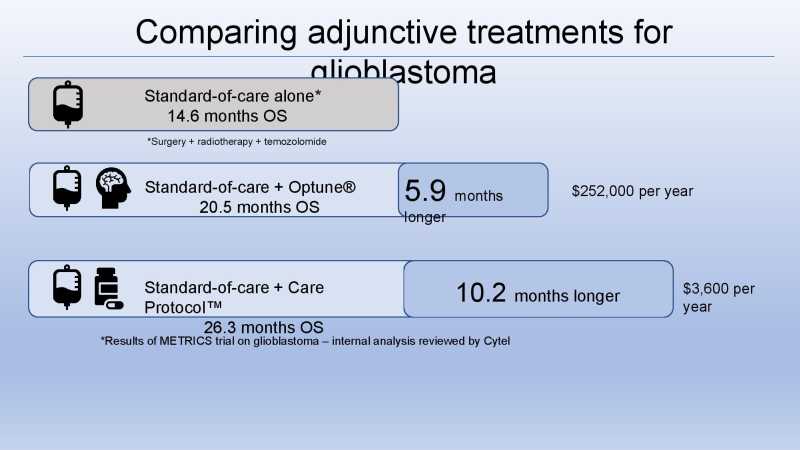 Comparing adjunctive treatments for glioblastoma

Standard-of-care alone*
14.6 months OS

*Surgery + radiotherapy + temozolomide

Standard-of-care + Optune®
20.5 months OS

5.9 months longer

$252,000 per year

Standard-of-care + Care Protocol™
26.3 months OS

10.2 months longer

$3,600 per year

*Results of METRICS trial on glioblastoma – internal analysis reviewed by Cytel